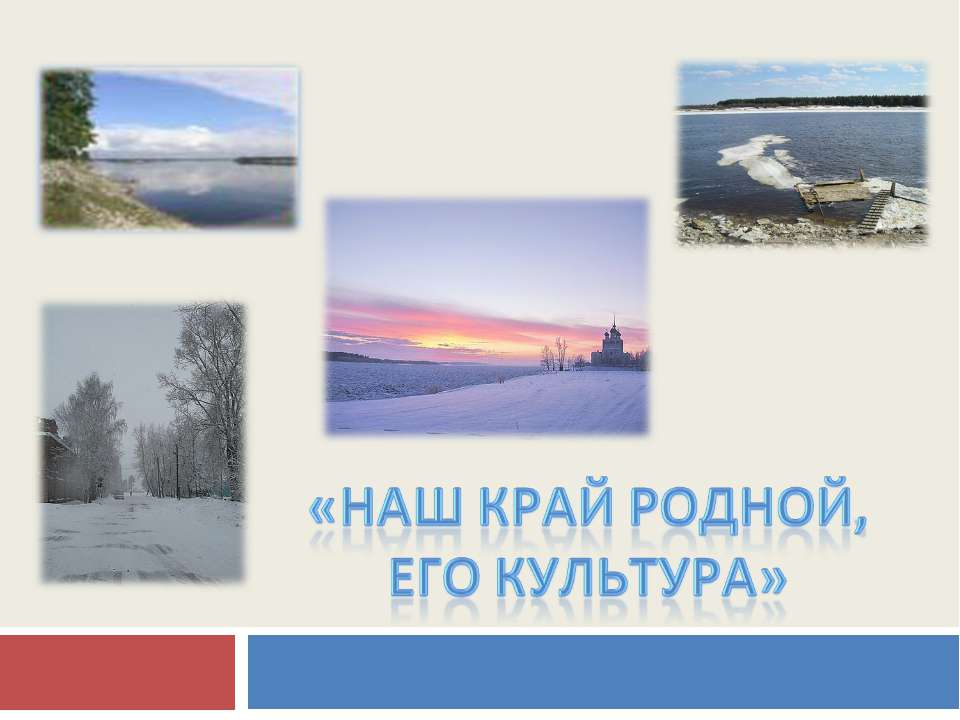 «НАШ КРАЙ РОДНОЙ, ЕГО КУЛЬТУРА»